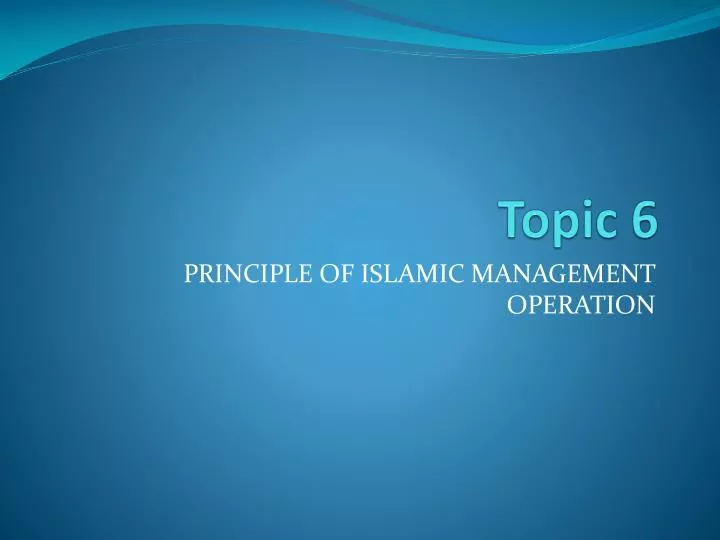 Topic 6

PRINCIPLE OF ISLAMIC MANAGEMENT OPERATION